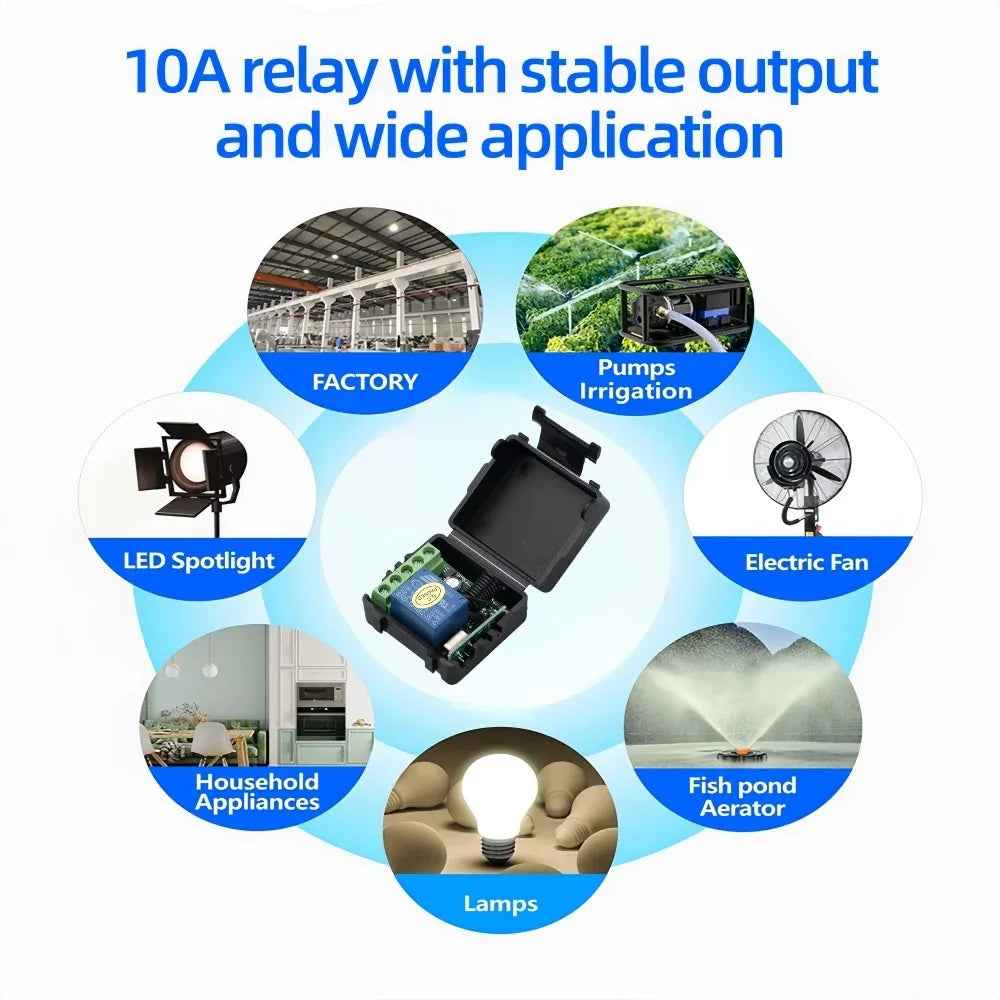 10A relay with stable output and wide application

FACTORY

Pumps Irrigation

LED Spotlight

Electric Fan

Household Appliances

Fish pond Aerator

Lamps